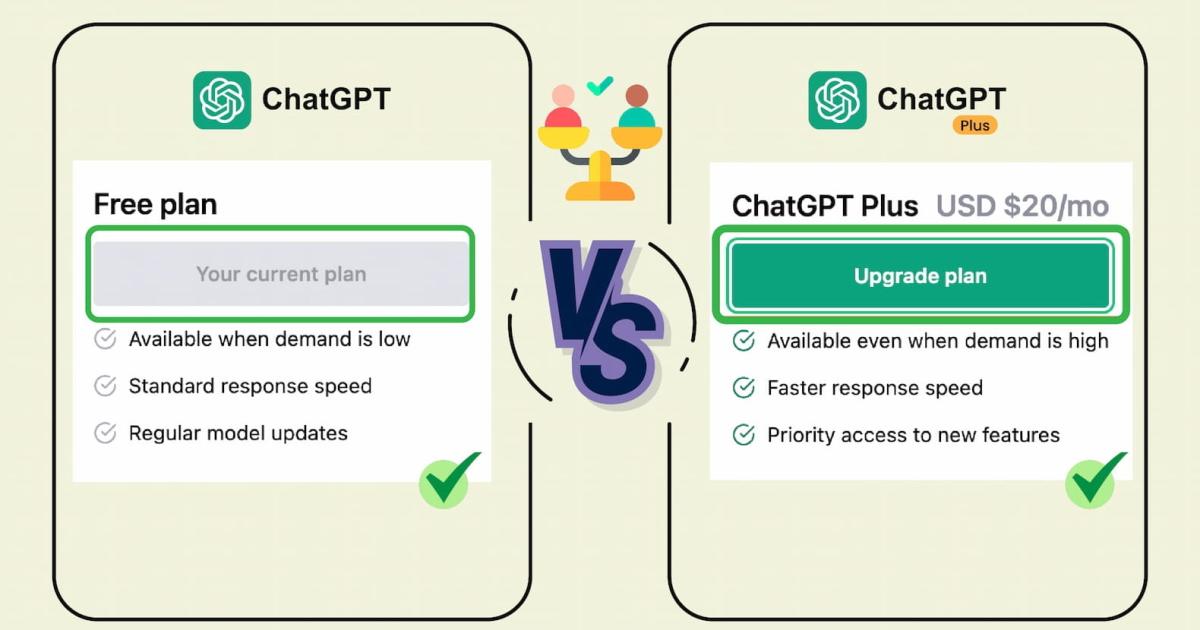 ChatGPT

Free plan

Your current plan

Available when demand is low

Standard response speed

Regular model updates

VS

ChatGPT

Plus

ChatGPT Plus USD $20/mo

Upgrade plan

Available even when demand is high

Faster response speed

Priority access to new features